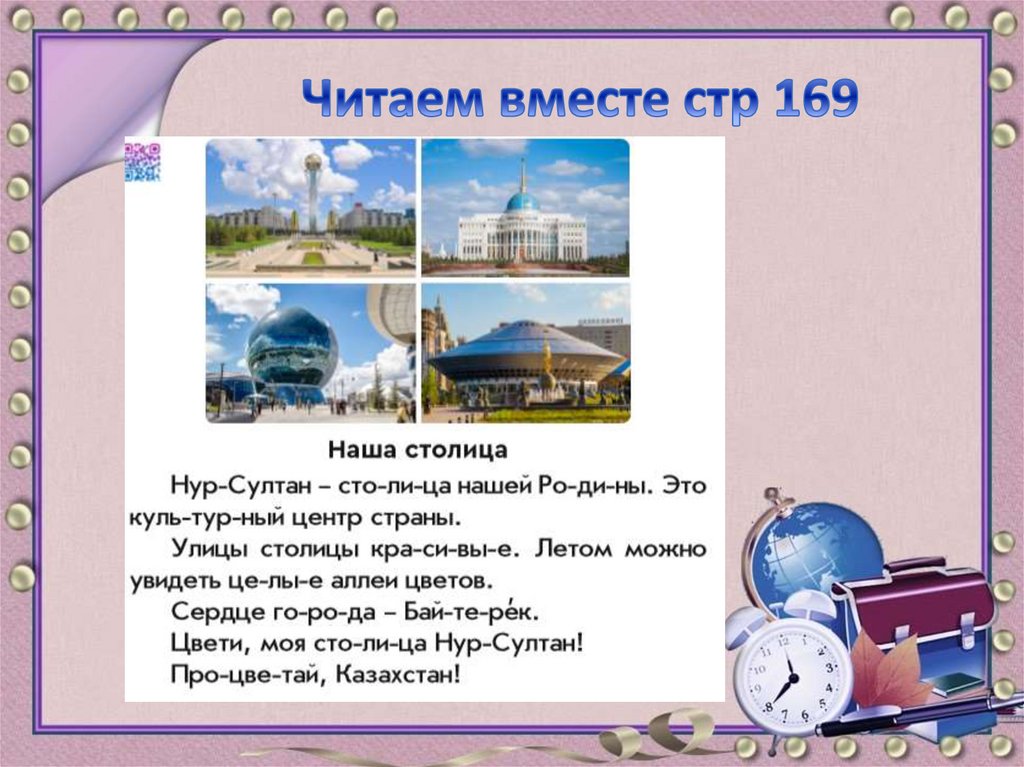 Читаем вместе стр 169

Наша столица

Нур-Султан – сто-ли-ца нашей Ро-ди-ны. Это куль-тур-ный центр страны.

Улицы столицы кра-си-вы-е. Летом можно увидеть це-лы-е аллеи цветов.

Сердце го-ро-да – Бай-те-ре́к.

Цвети, моя сто-ли-ца Нур-Султан!

Про-цве-тай, Казахстан!